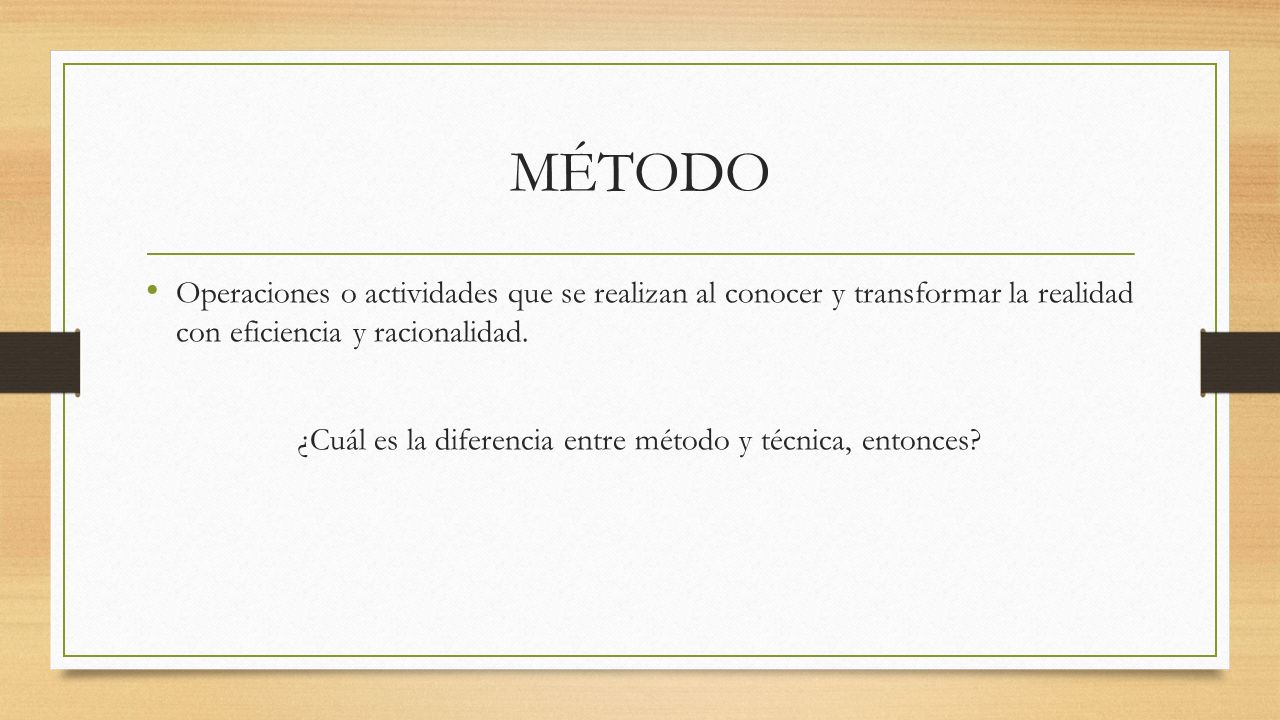 MÉTODO

• Operaciones o actividades que se realizan al conocer y transformar la realidad con eficiencia y racionalidad.

¿Cuál es la diferencia entre método y técnica, entonces?